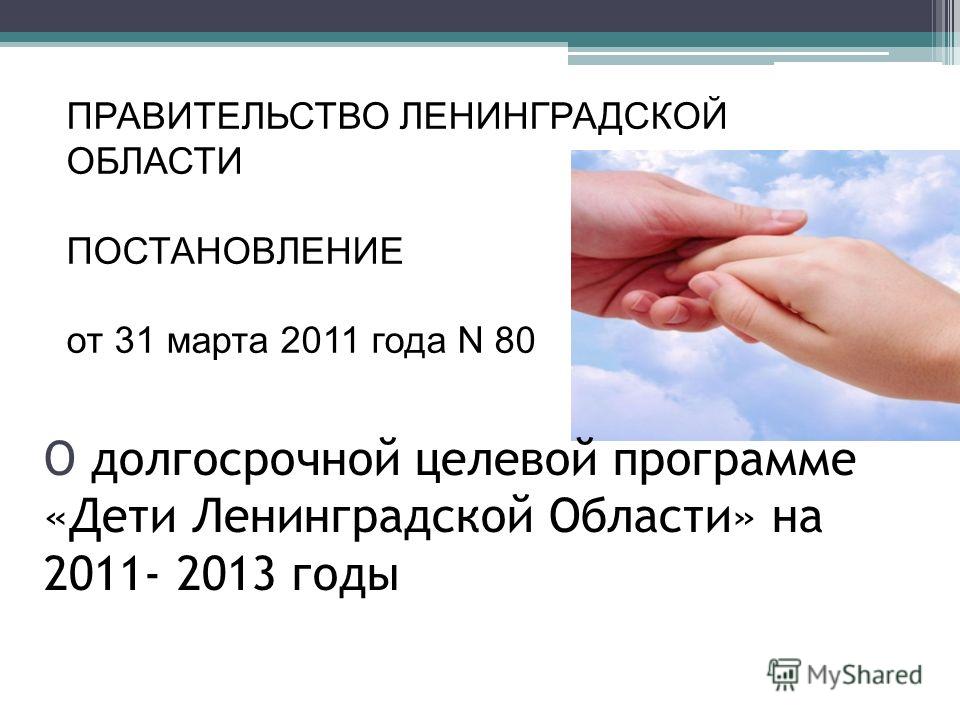 ПРАВИТЕЛЬСТВО ЛЕНИНГРАДСКОЙ ОБЛАСТИ

ПОСТАНОВЛЕНИЕ

от 31 марта 2011 года N 80

О долгосрочной целевой программе «Дети Ленинградской Области» на 2011- 2013 годы

MyShared